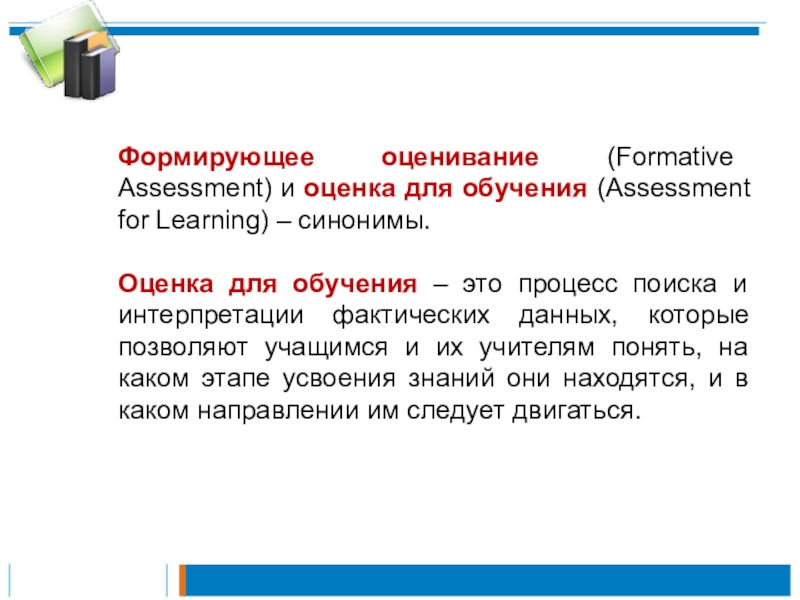 Формирующее оценивание (Formative Assessment) и оценка для обучения (Assessment for Learning) – синонимы.

Оценка для обучения – это процесс поиска и интерпретации фактических данных, которые позволяют учащимся и их учителям понять, на каком этапе усвоения знаний они находятся, и в каком направлении им следует двигаться.